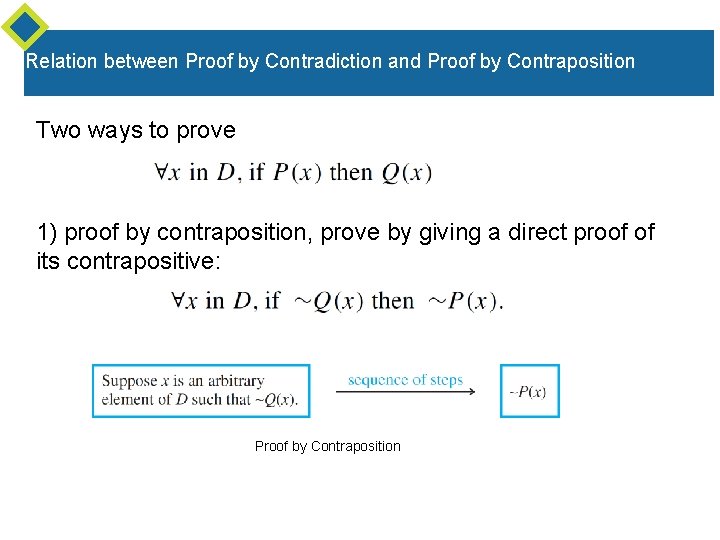 Relation between Proof by Contradiction and Proof by Contraposition

Two ways to prove

$\forall x$ in $D$, if $P(x)$ then $Q(x)$

1) proof by contraposition, prove by giving a direct proof of its contrapositive:

$\forall x$ in $D$, if $\sim Q(x)$ then $\sim P(x)$.

Suppose $x$ is an arbitrary element of $D$ such that $\sim Q(x)$.

sequence of steps

$\sim P(x)$

Proof by Contraposition